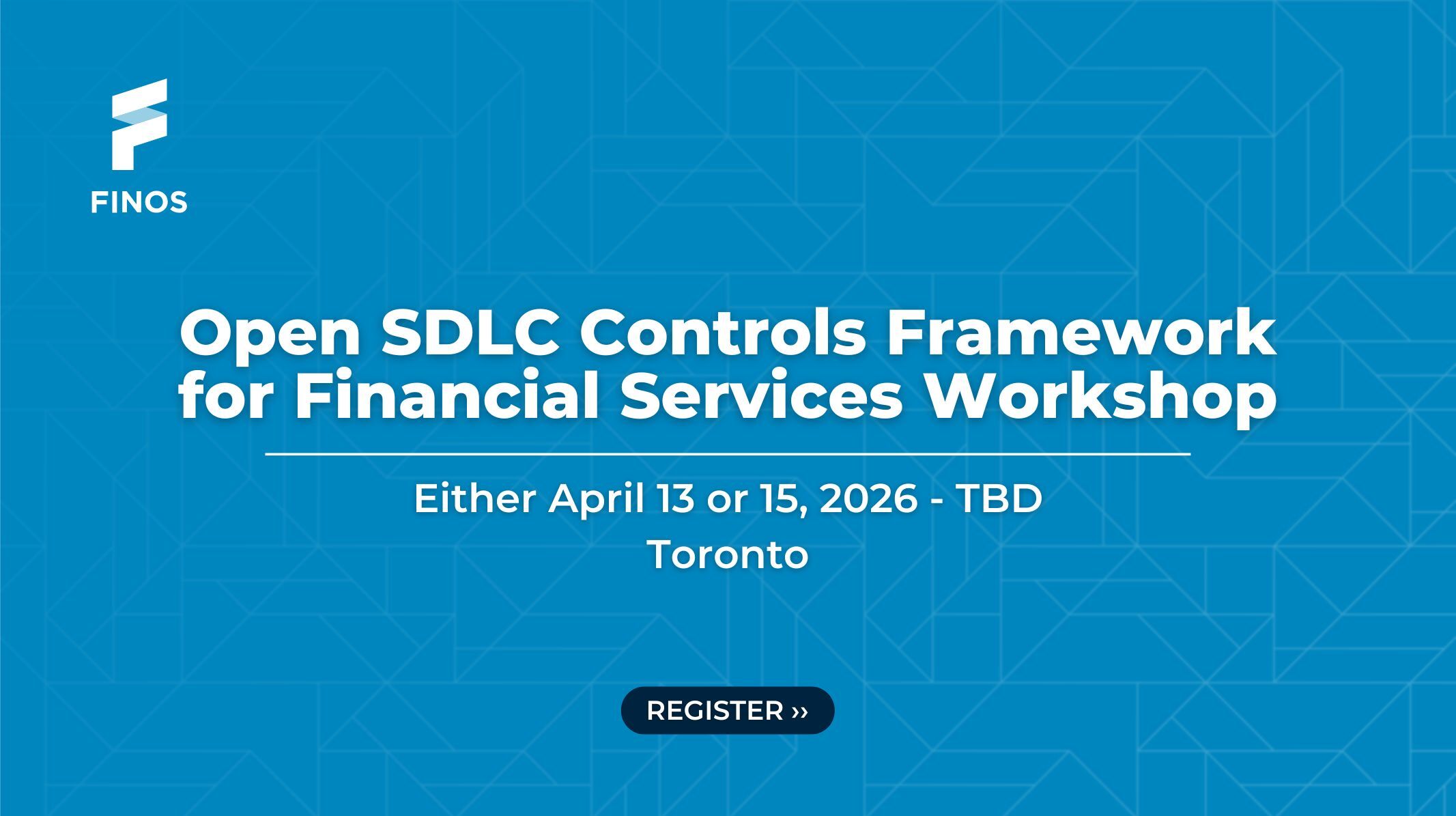 FINOS

Open SDLC Controls Framework for Financial Services Workshop

Either April 13 or 15, 2026 - TBD
Toronto

REGISTER ››